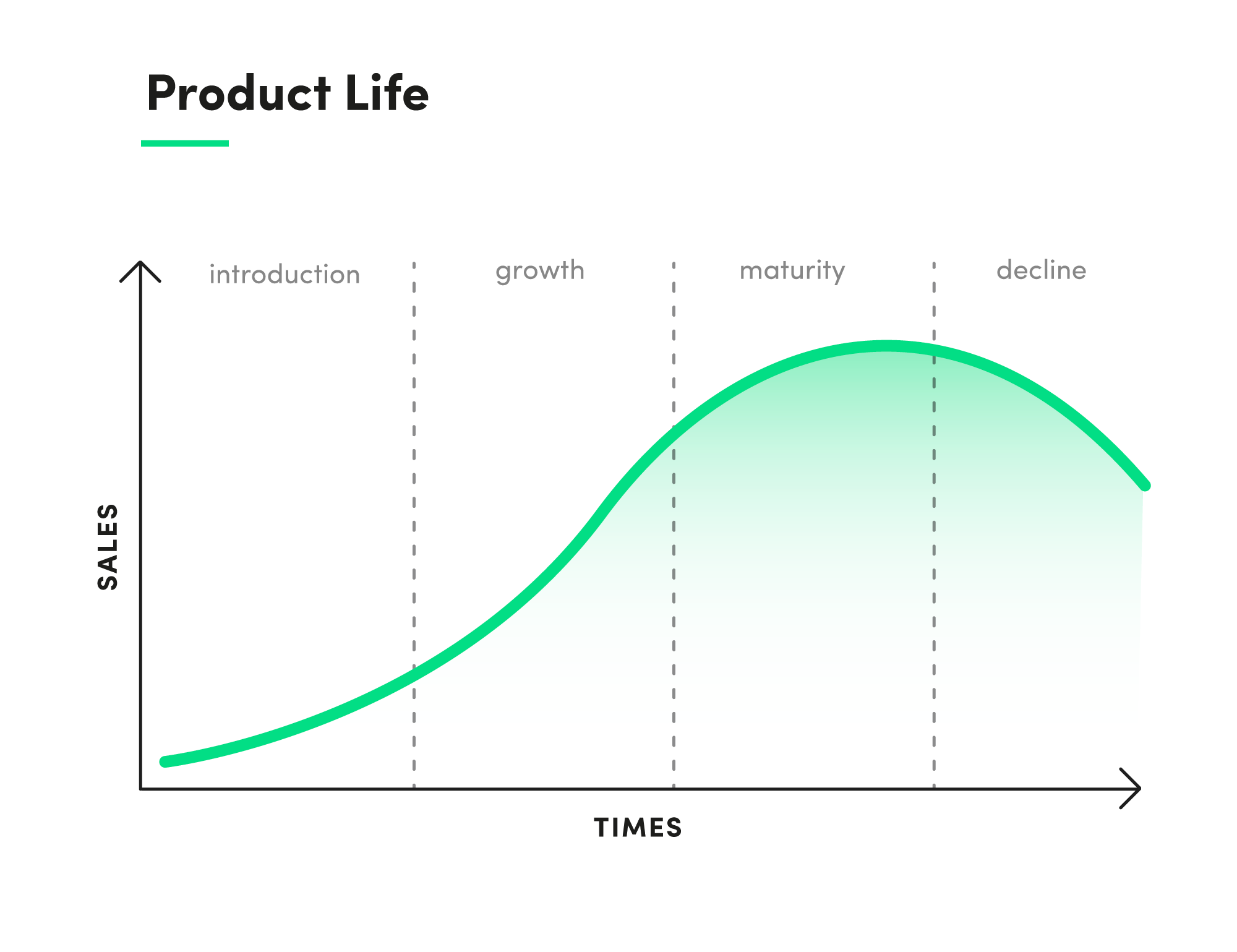 Product Life

introduction
growth
maturity
decline

SALES

TIMES